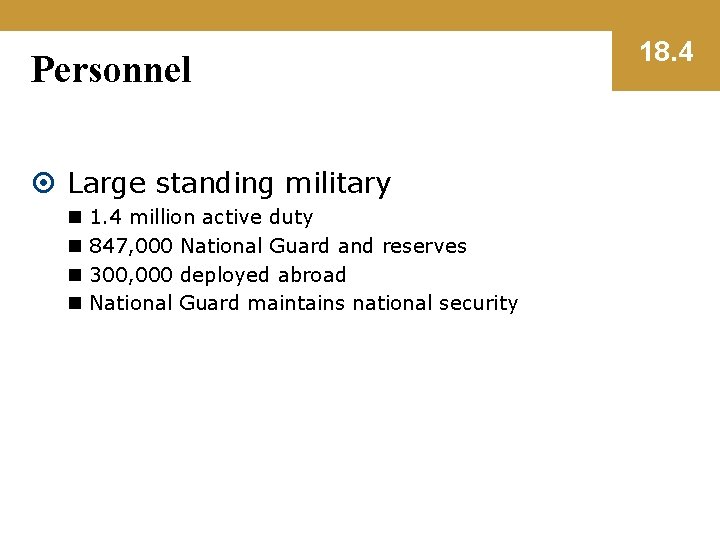 Personnel

18.4

Large standing military

1.4 million active duty

847,000 National Guard and reserves

300,000 deployed abroad

National Guard maintains national security